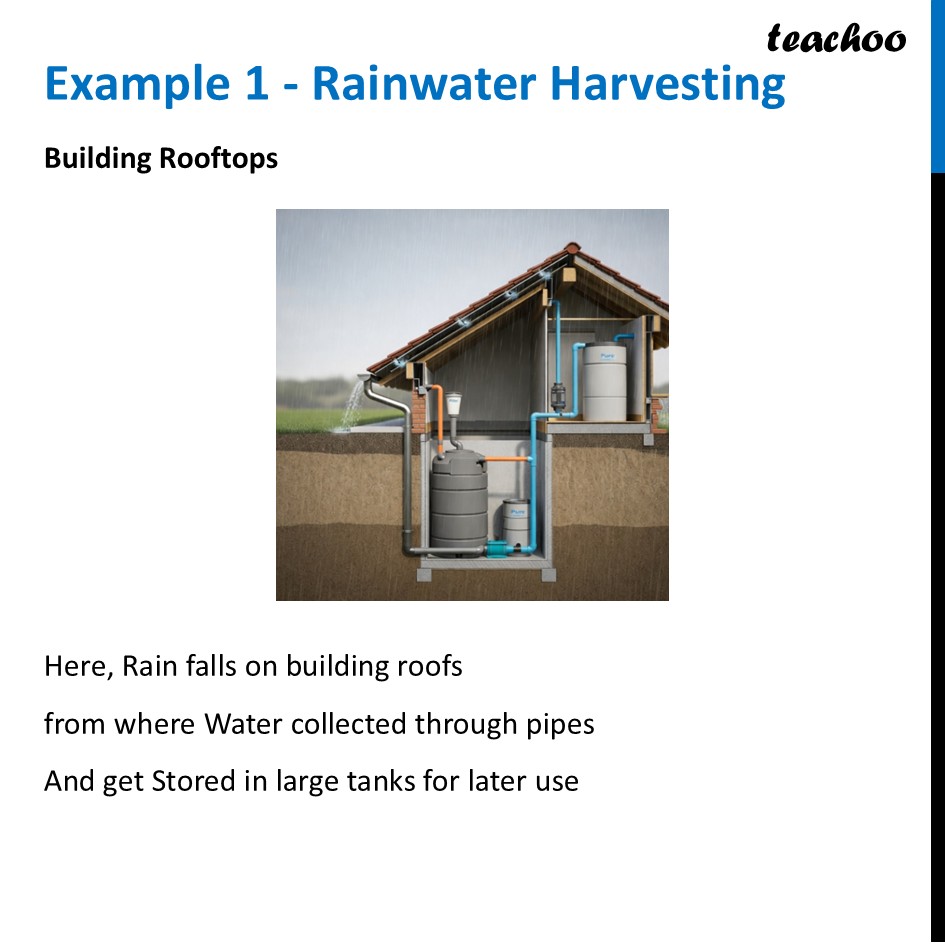 teachoo

Example 1 - Rainwater Harvesting

Building Rooftops

Here, Rain falls on building roofs

from where Water collected through pipes

And get Stored in large tanks for later use